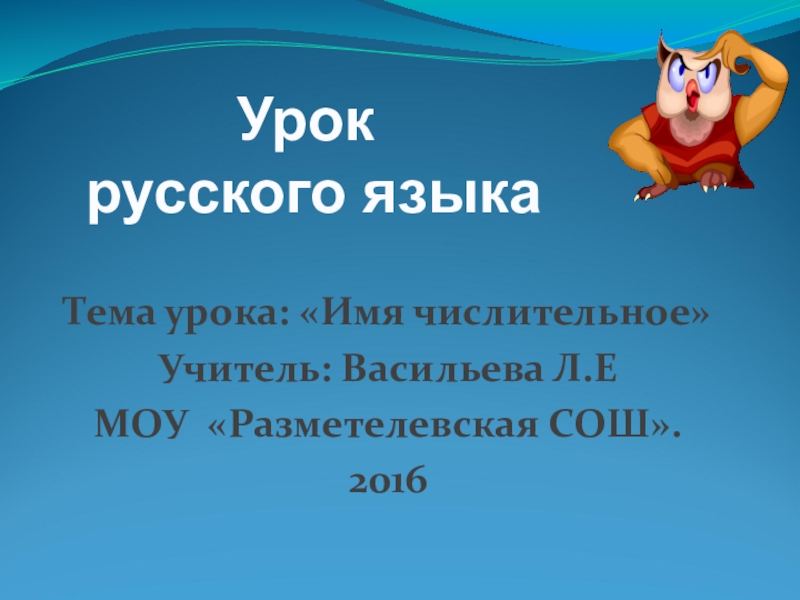 Урок
русского языка

Тема урока: «Имя числительное»
Учитель: Васильева Л.Е
МОУ «Разметелевская СОШ».
2016